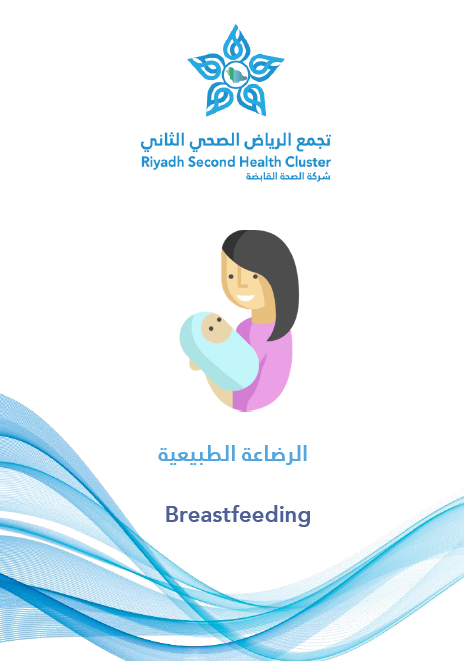 تجمع الرياض الصحي الثاني
Riyadh Second Health Cluster
شركة الصحة القابضة

الرضاعة الطبيعية

Breastfeeding